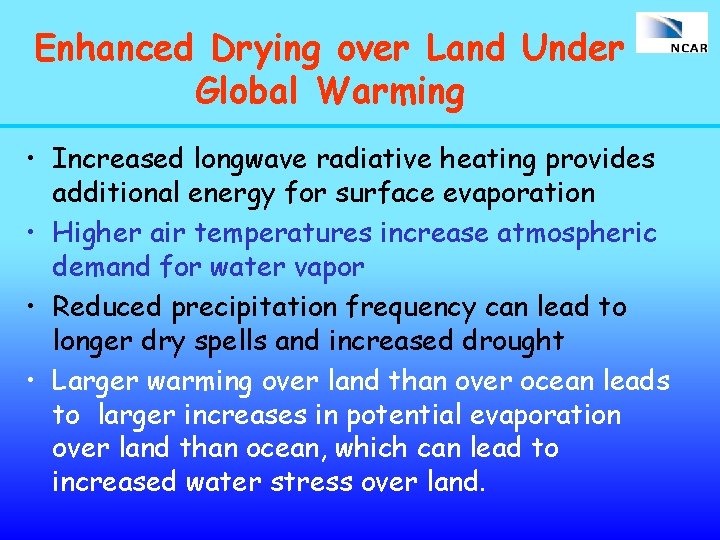 Enhanced Drying over Land Under Global Warming

NCAR

• Increased longwave radiative heating provides additional energy for surface evaporation
• Higher air temperatures increase atmospheric demand for water vapor
• Reduced precipitation frequency can lead to longer dry spells and increased drought
• Larger warming over land than over ocean leads to larger increases in potential evaporation over land than ocean, which can lead to increased water stress over land.